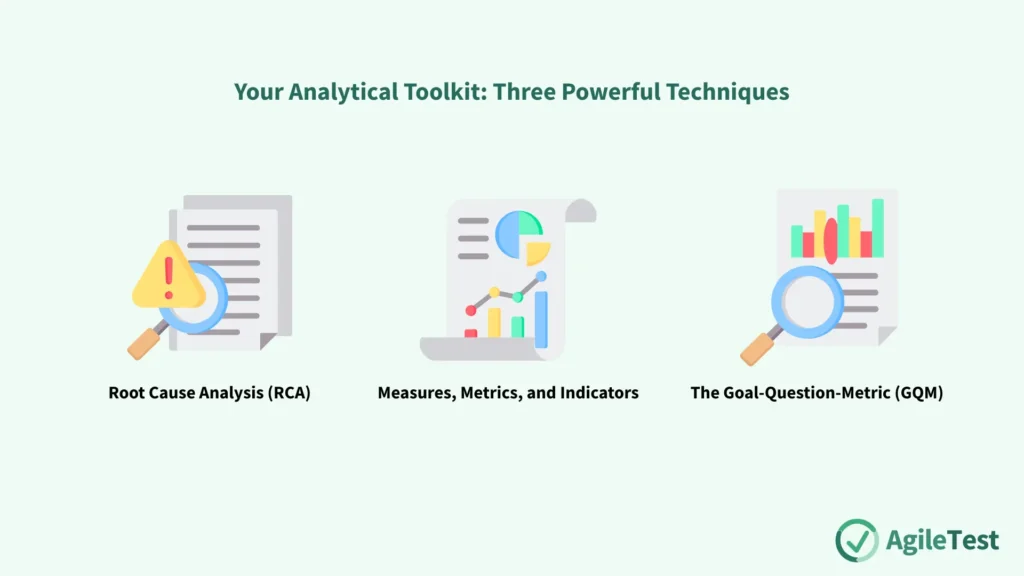 Your Analytical Toolkit: Three Powerful Techniques

Root Cause Analysis (RCA)

Measures, Metrics, and Indicators

The Goal-Question-Metric (GQM)

AgileTest